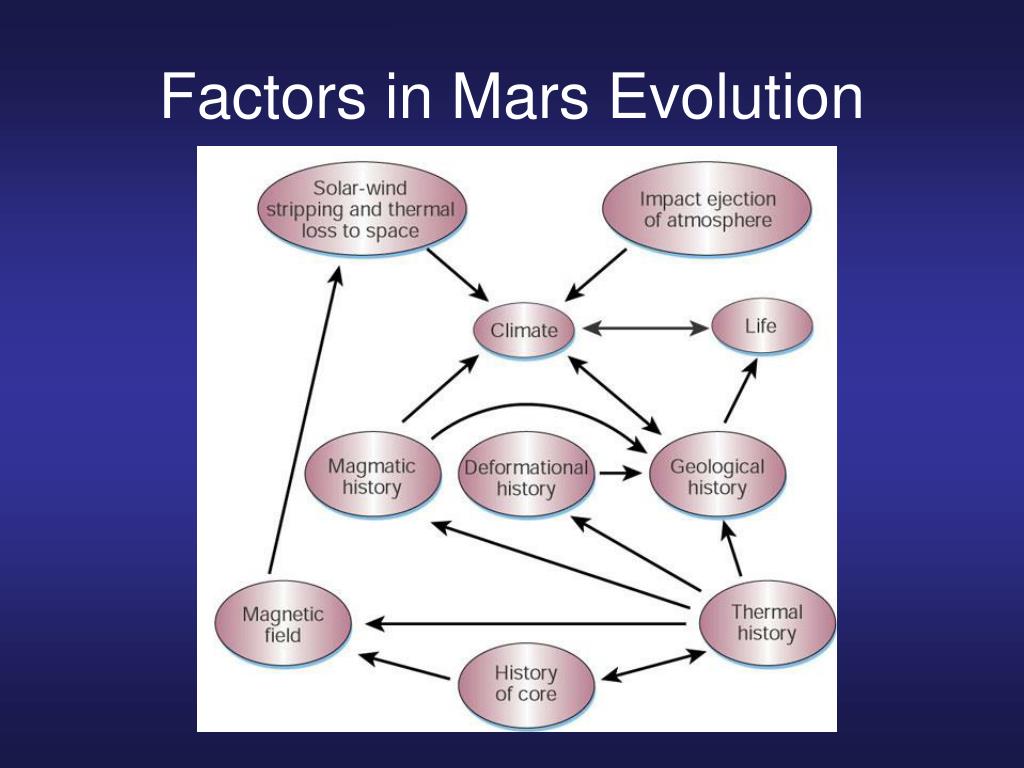 Factors in Mars Evolution

Solar-wind stripping and thermal loss to space

Impact ejection of atmosphere

Climate

Life

Magmatic history

Deformational history

Geological history

Magnetic field

Thermal history

History of core